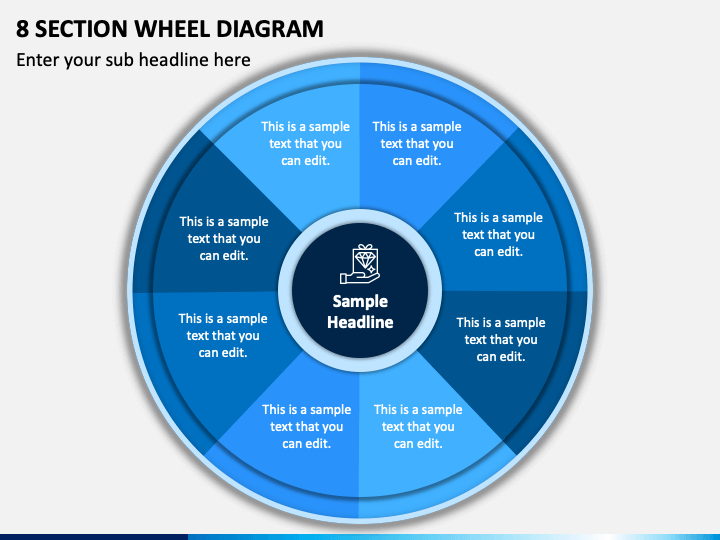 8 SECTION WHEEL DIAGRAM

Enter your sub headline here

This is a sample text that you can edit.

This is a sample text that you can edit.

This is a sample text that you can edit.

This is a sample text that you can edit.

Sample Headline

This is a sample text that you can edit.

This is a sample text that you can edit.

This is a sample text that you can edit.

This is a sample text that you can edit.